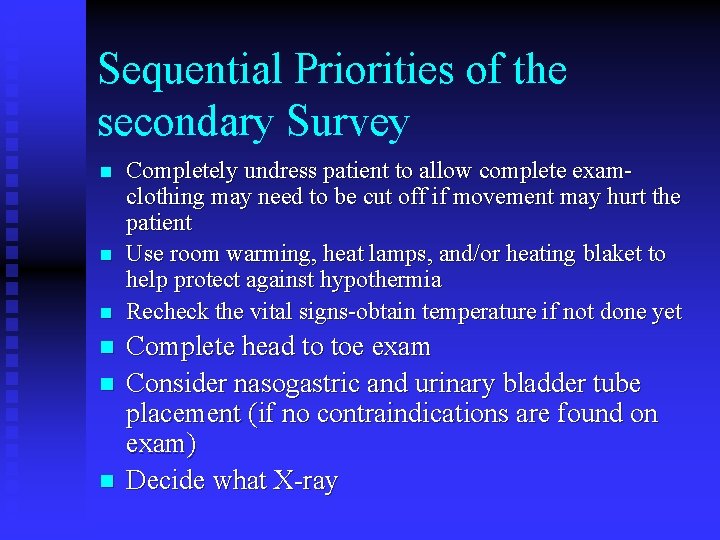 Sequential Priorities of the secondary Survey

- Completely undress patient to allow complete exam-clothing may need to be cut off if movement may hurt the patient
- Use room warming, heat lamps, and/or heating blaket to help protect against hypothermia
- Recheck the vital signs-obtain temperature if not done yet
- Complete head to toe exam
- Consider nasogastric and urinary bladder tube placement (if no contraindications are found on exam)
- Decide what X-ray